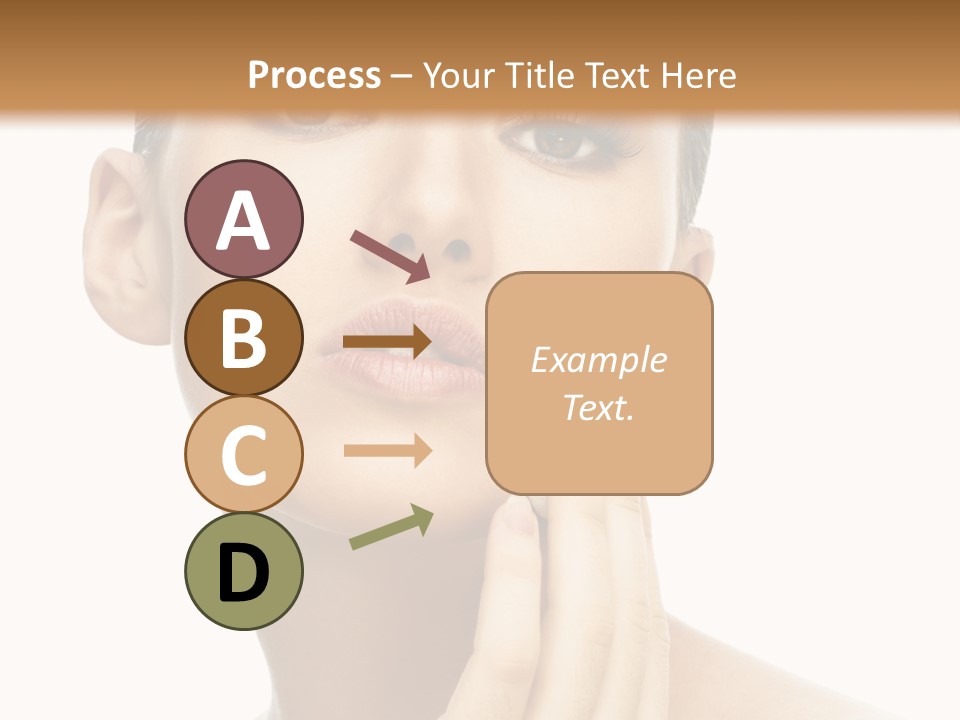 Process – Your Title Text Here

A

B

C

D

Example Text.